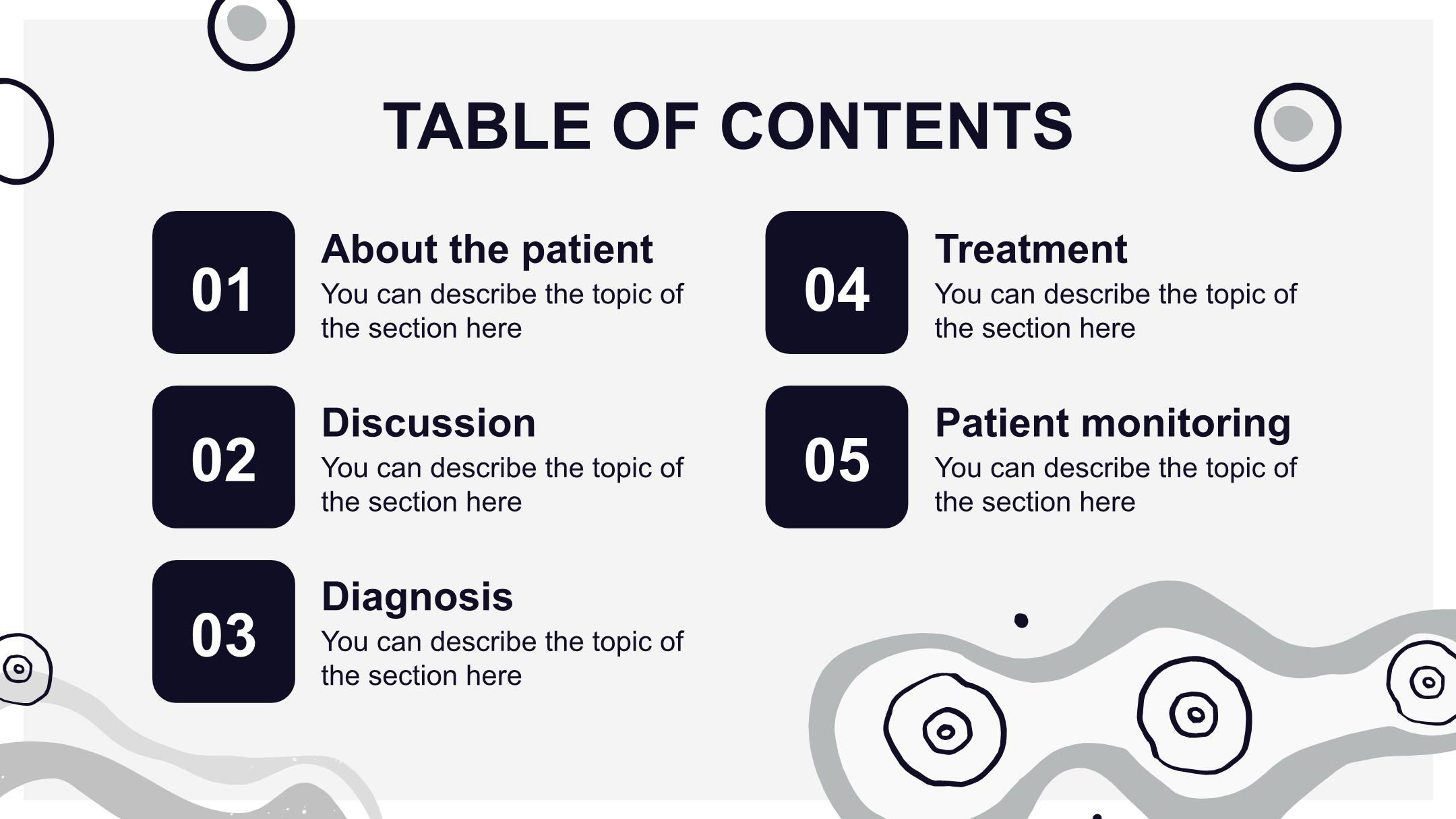 TABLE OF CONTENTS

01
About the patient
You can describe the topic of the section here

02
Discussion
You can describe the topic of the section here

03
Diagnosis
You can describe the topic of the section here

04
Treatment
You can describe the topic of the section here

05
Patient monitoring
You can describe the topic of the section here